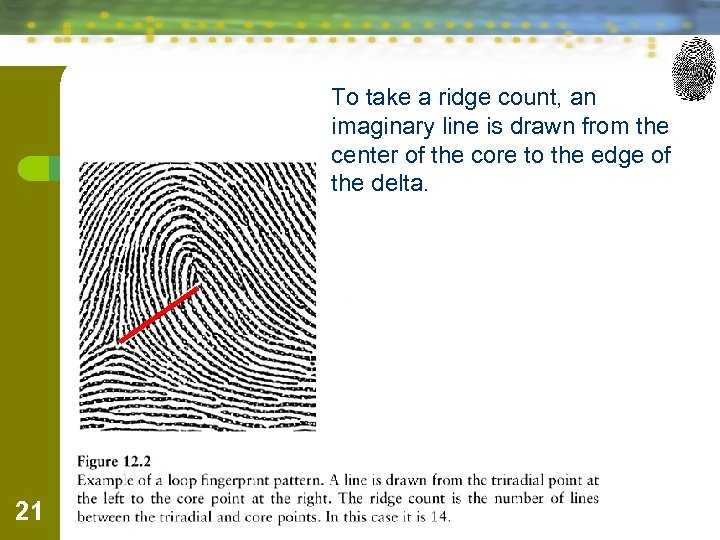 To take a ridge count, an imaginary line is drawn from the center of the core to the edge of the delta.

Figure 12.2
Example of a loop fingerprint pattern. A line is drawn from the triradial point at the left to the core point at the right. The ridge count is the number of lines between the triradial and core points. In this case it is 14.

21